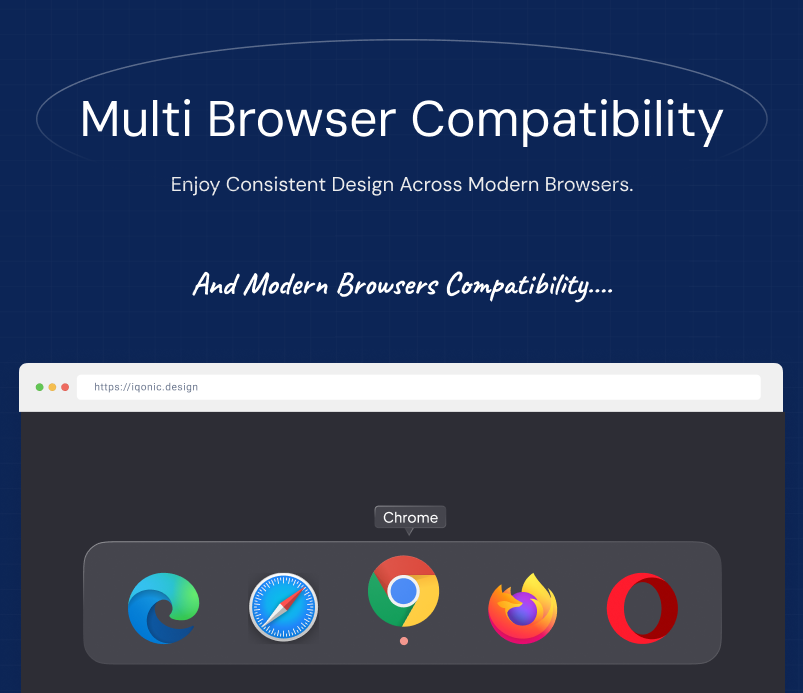 Multi Browser Compatibility

Enjoy Consistent Design Across Modern Browsers.

And Modern Browsers Compatibility....

https://iqonic.design

Chrome